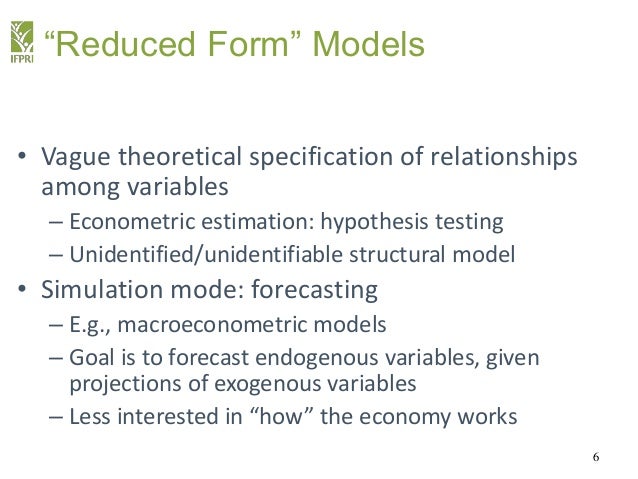 IFPRI

“Reduced Form” Models

• Vague theoretical specification of relationships among variables
– Econometric estimation: hypothesis testing
– Unidentified/unidentifiable structural model
• Simulation mode: forecasting
– E.g., macroeconometric models
– Goal is to forecast endogenous variables, given projections of exogenous variables
– Less interested in “how” the economy works

6